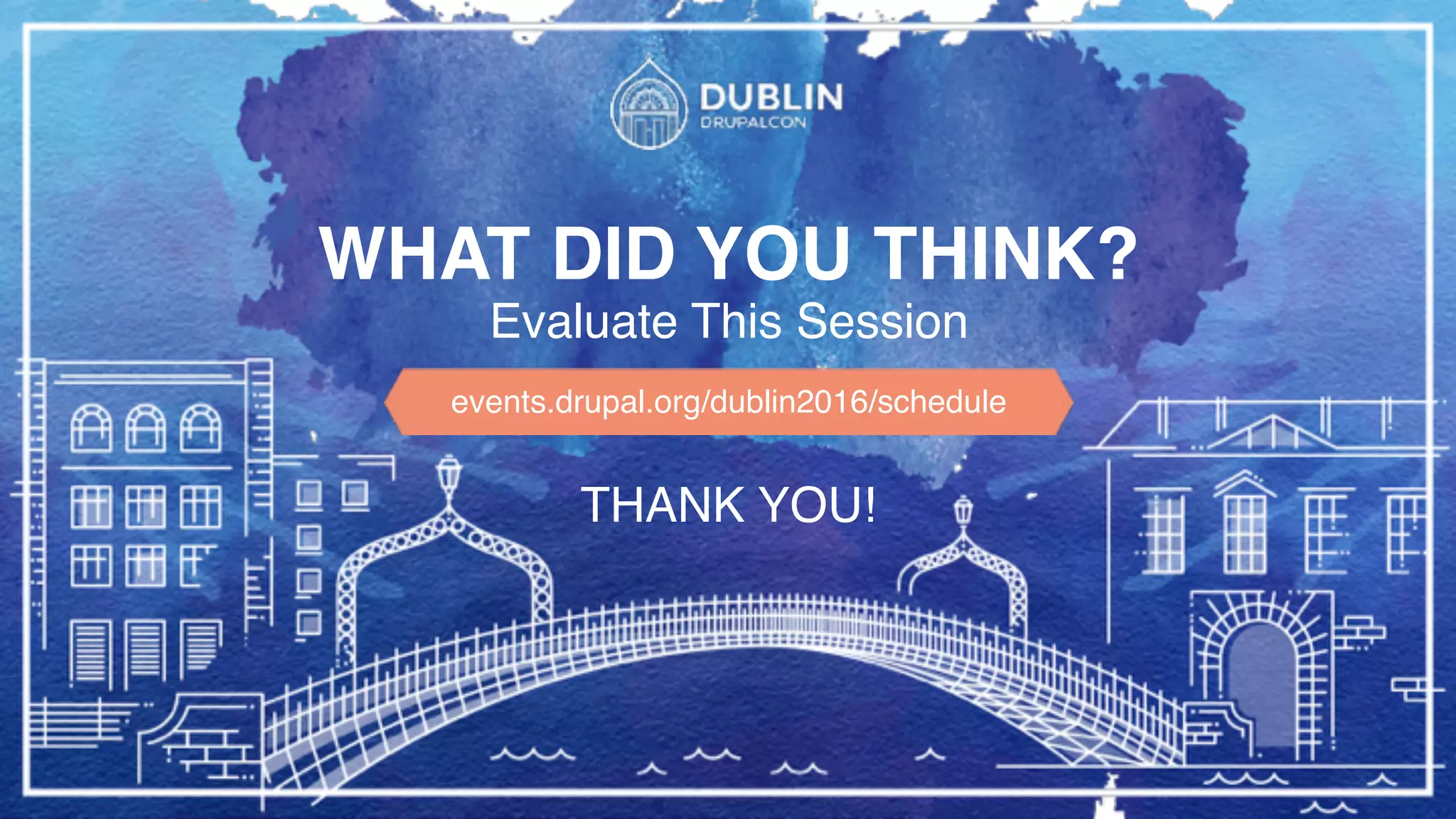 DUBLIN
DRUPALCON

WHAT DID YOU THINK?
Evaluate This Session

events.drupal.org/dublin2016/schedule

THANK YOU!